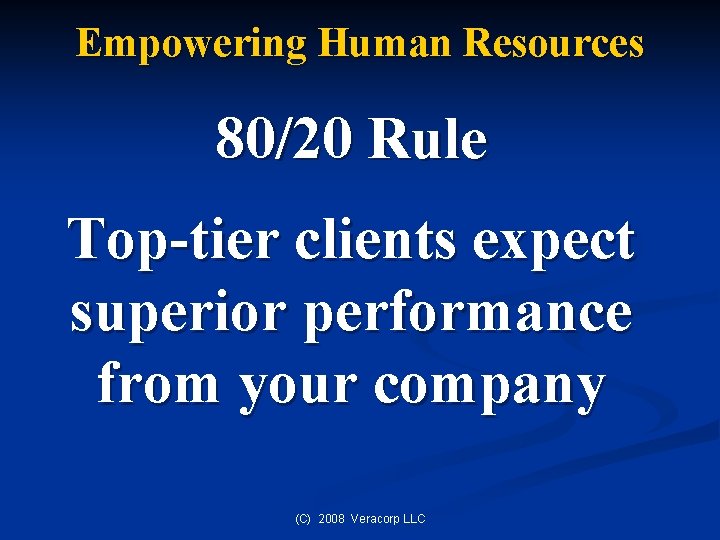 Empowering Human Resources

80/20 Rule

Top-tier clients expect superior performance from your company

(C) 2008 Veracorp LLC